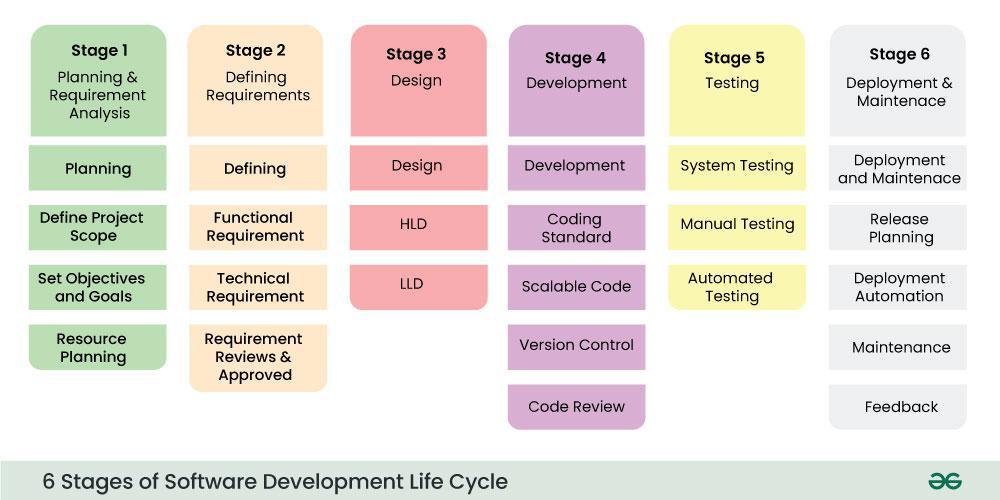 Stage 1
Planning & Requirement Analysis

Planning

Define Project Scope

Set Objectives and Goals

Resource Planning

Stage 2
Defining Requirements

Defining

Functional Requirement

Technical Requirement

Requirement Reviews & Approved

Stage 3
Design

Design

HLD

LLD

Stage 4
Development

Development

Coding Standard

Scalable Code

Version Control

Code Review

Stage 5
Testing

System Testing

Manual Testing

Automated Testing

Stage 6
Deployment & Maintenace

Deployment and Maintenace

Release Planning

Deployment Automation

Maintenance

Feedback

6 Stages of Software Development Life Cycle